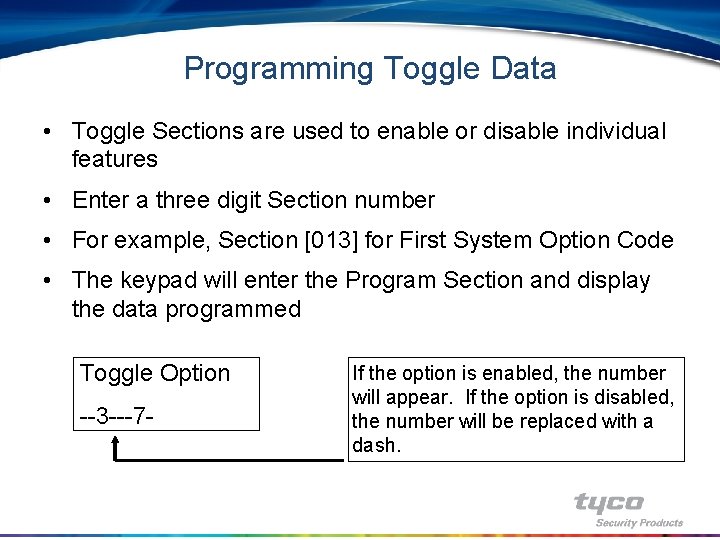 Programming Toggle Data

• Toggle Sections are used to enable or disable individual features

• Enter a three digit Section number

• For example, Section [013] for First System Option Code

• The keypad will enter the Program Section and display the data programmed

Toggle Option

--3---7-

If the option is enabled, the number will appear. If the option is disabled, the number will be replaced with a dash.

tyco
Security Products